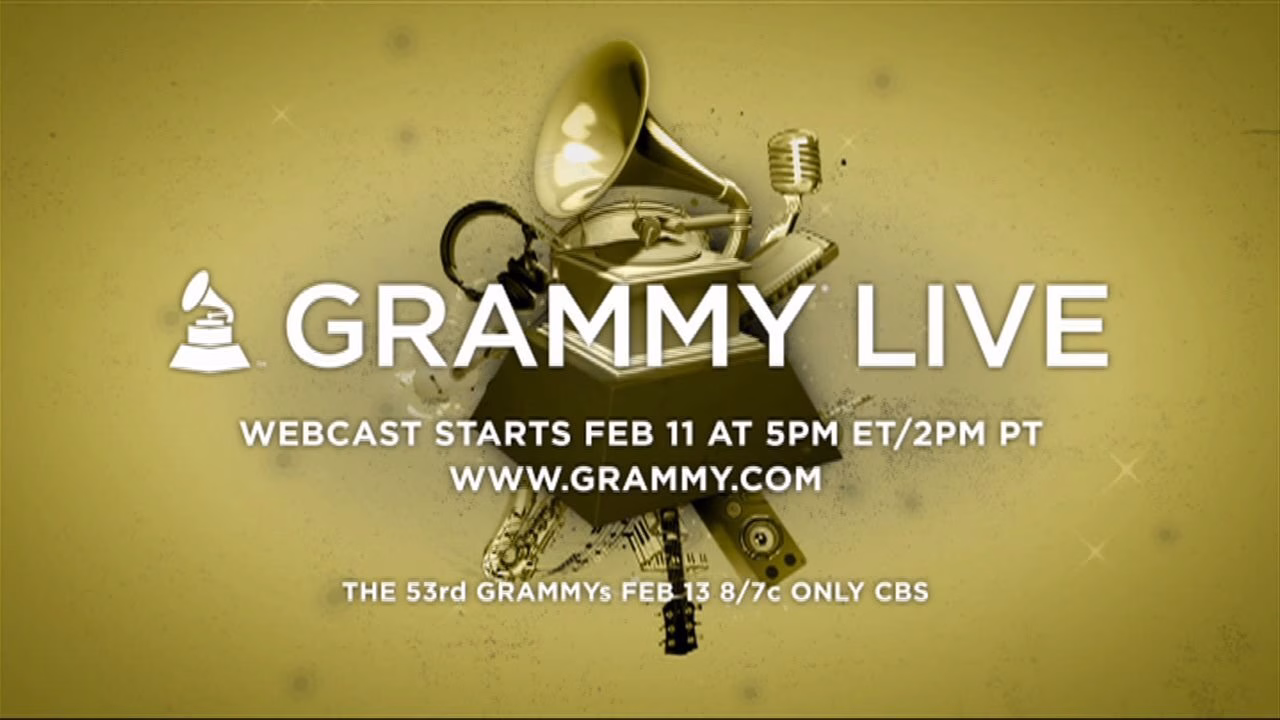 GRAMMY LIVE

WEBCAST STARTS FEB 11 AT 5PM ET/2PM PT
WWW.GRAMMY.COM

THE 53rd GRAMMYs FEB 13 8/7c ONLY CBS